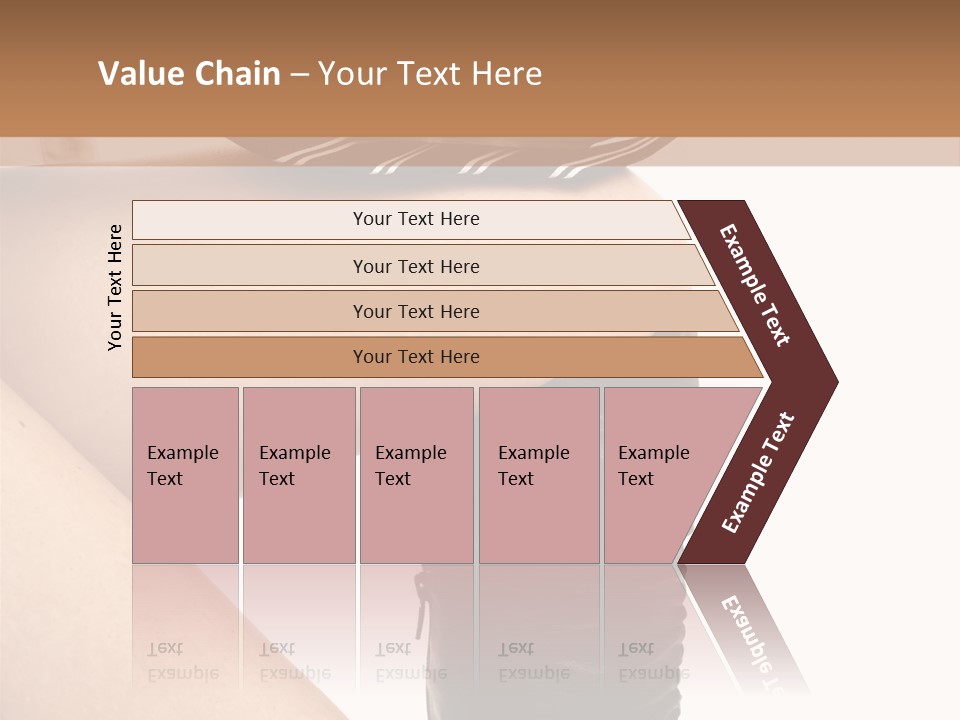 Value Chain – Your Text Here

Your Text Here

Your Text Here

Your Text Here

Your Text Here

Your Text Here

Example Text

Example Text

Example Text

Example Text

Example Text

Example Text

Example Text